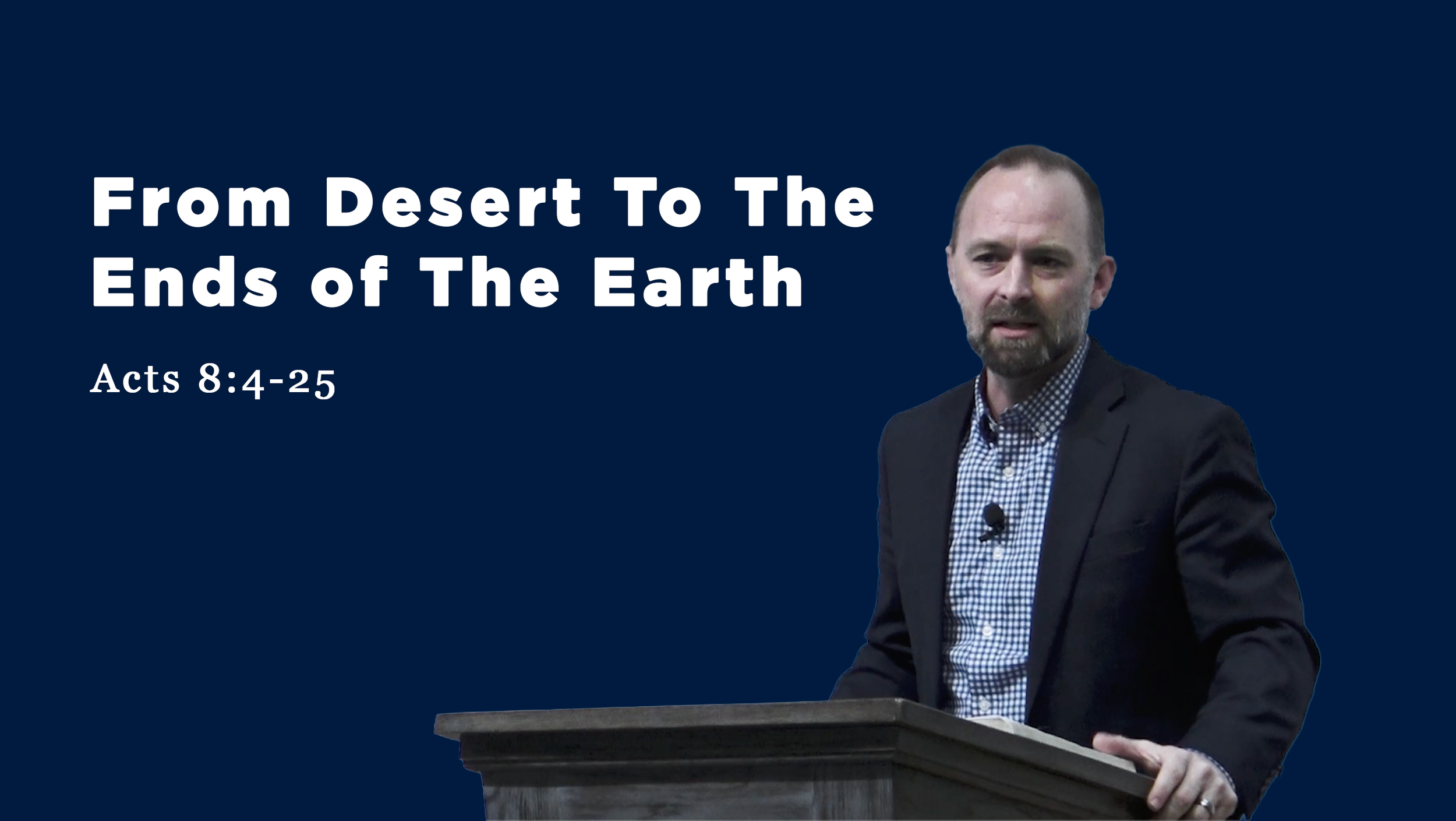 From Desert To The Ends of The Earth

Acts 8:4-25